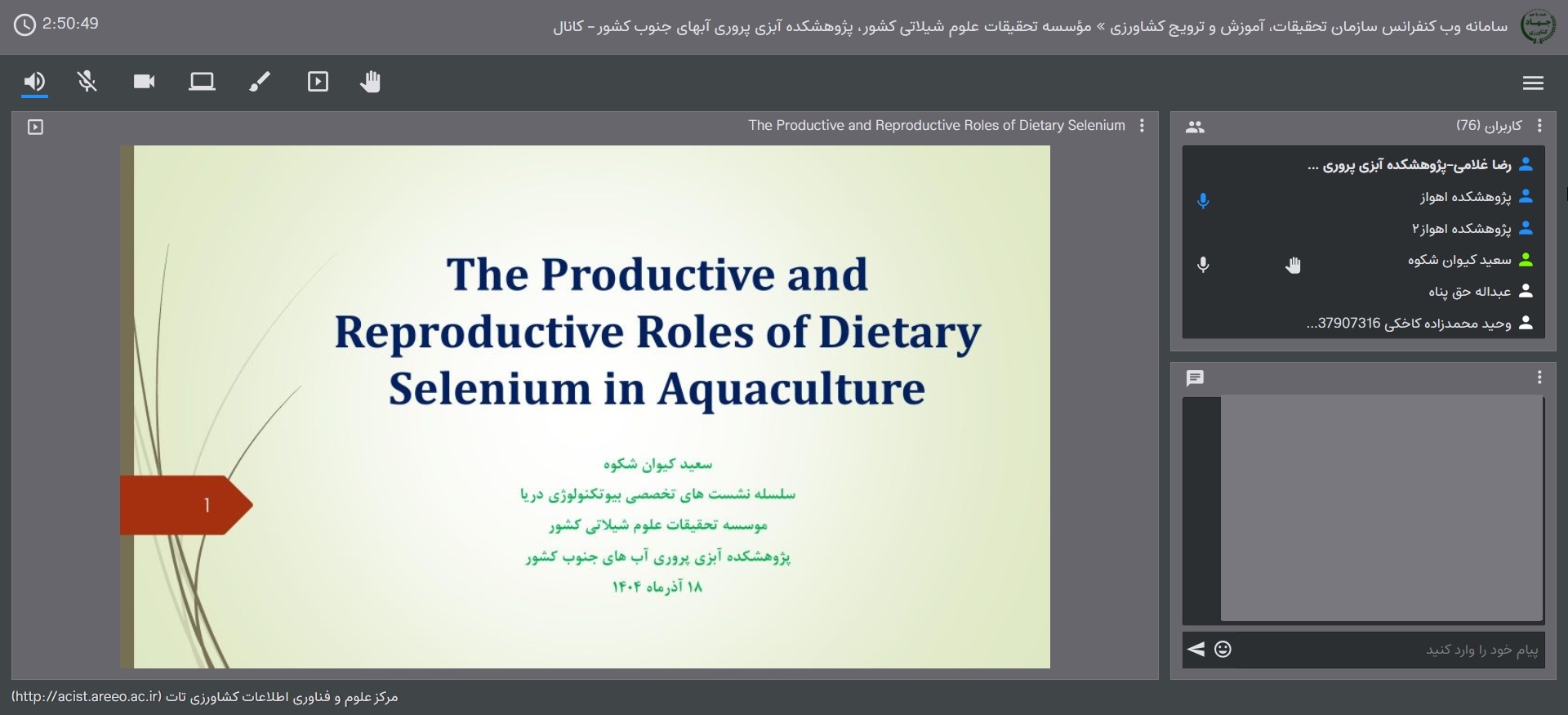 سامانه وب کنفرانس سازمان تحقیقات، آموزش و ترویج کشاورزی » مؤسسه تحقیقات علوم شیلاتی کشور، پژوهشکده آبزی پروری آبهای جنوب کشور - کانال

2:50:49

The Productive and Reproductive Roles of Dietary Selenium

The Productive and Reproductive Roles of Dietary Selenium in Aquaculture

سعید کیوان شکوه
سلسله نشست های تخصصی بیوتکنولوژی دریا
موسسه تحقیقات علوم شیلاتی کشور
پژوهشکده آبزی پروری آب های جنوب کشور
۱۸ آذرماه ۱۴۰۴

1

کاربران (76)

رضا غلامی-پژوهشکده آبزی پروری ...
پژوهشکده اهواز
پژوهشکده اهواز۲
سعید کیوان شکوه
عبداله حق پناه
وحید محمدزاده کاخکی 37907316...

پیام خود را وارد کنید

مرکز علوم و فناوری اطلاعات کشاورزی تات (http://acist.areeo.ac.ir)